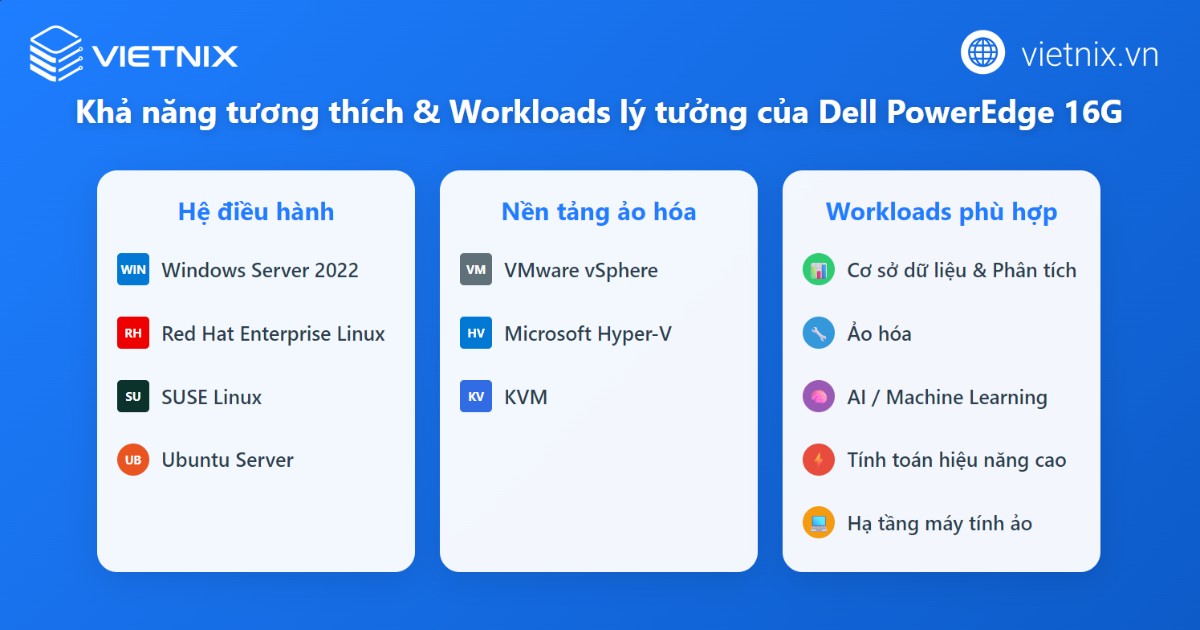 VIETNIX

vietnix.vn

Khả năng tương thích & Workloads lý tưởng của Dell PowerEdge 16G

Hệ điều hành

WIN Windows Server 2022

RH Red Hat Enterprise Linux

SU SUSE Linux

UB Ubuntu Server

Nền tảng ảo hóa

VM VMware vSphere

HV Microsoft Hyper-V

KV KVM

Workloads phù hợp

Cơ sở dữ liệu & Phân tích

Ảo hóa

AI / Machine Learning

Tính toán hiệu năng cao

Hạ tầng máy tính ảo